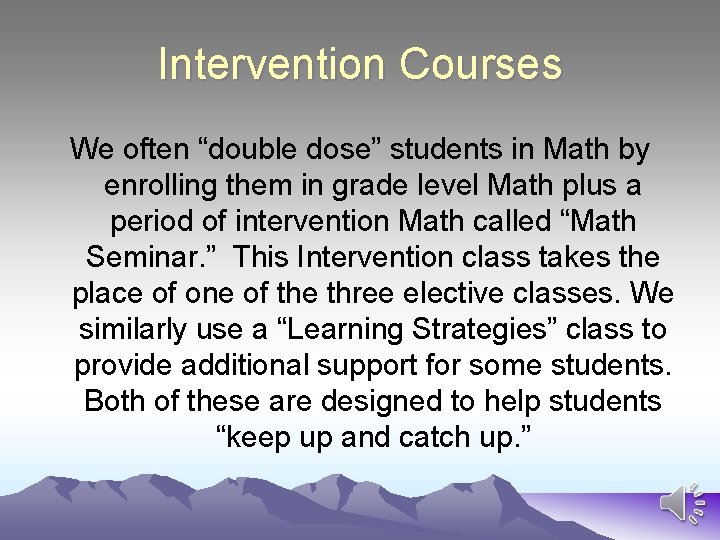 Intervention Courses

We often “double dose” students in Math by enrolling them in grade level Math plus a period of intervention Math called “Math Seminar.” This Intervention class takes the place of one of the three elective classes. We similarly use a “Learning Strategies” class to provide additional support for some students. Both of these are designed to help students “keep up and catch up.”